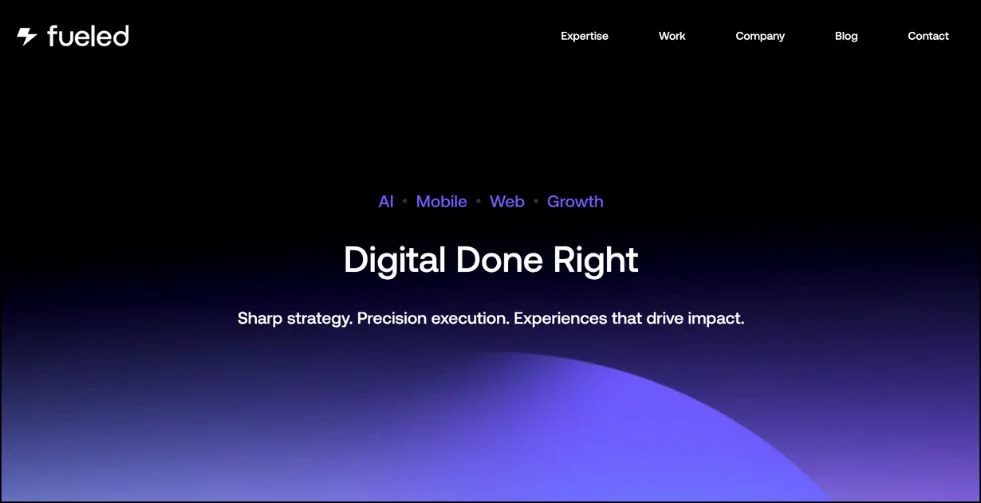 fueled

Expertise Work Company Blog Contact

AI • Mobile • Web • Growth

Digital Done Right

Sharp strategy. Precision execution. Experiences that drive impact.